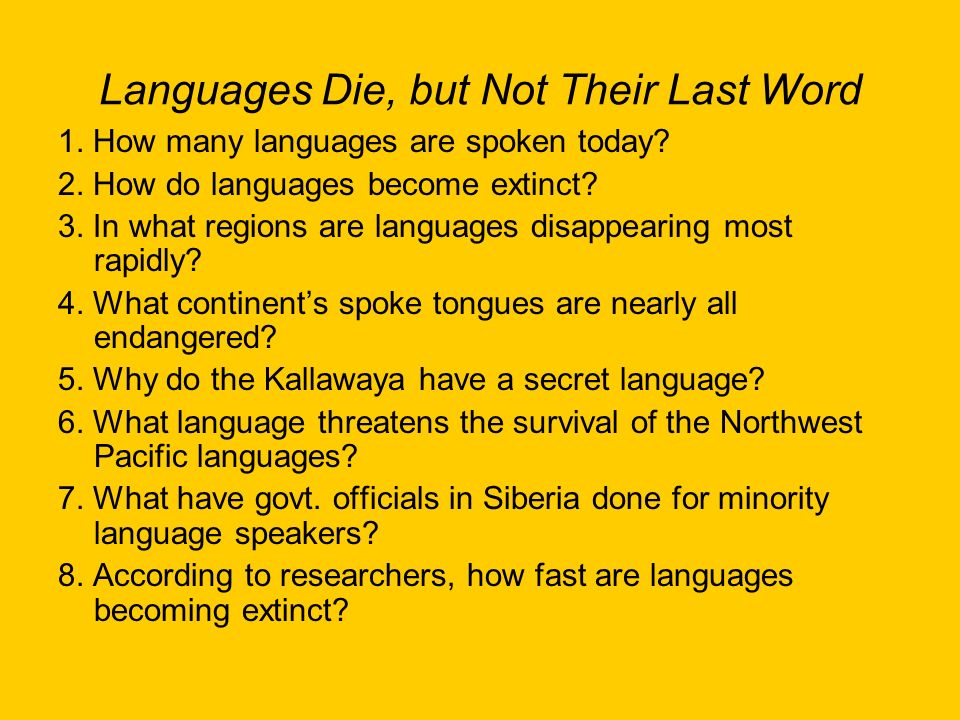 Languages Die, but Not Their Last Word

1. How many languages are spoken today?
2. How do languages become extinct?
3. In what regions are languages disappearing most rapidly?
4. What continent's spoke tongues are nearly all endangered?
5. Why do the Kallawaya have a secret language?
6. What language threatens the survival of the Northwest Pacific languages?
7. What have govt. officials in Siberia done for minority language speakers?
8. According to researchers, how fast are languages becoming extinct?